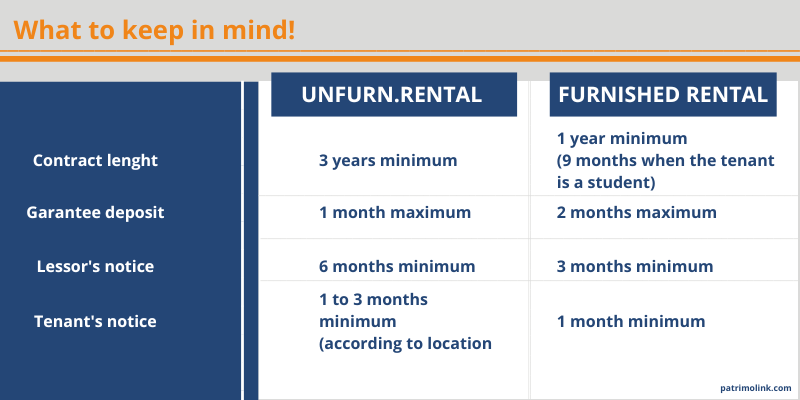 What to keep in mind!

| | UNFURN.RENTAL | FURNISHED RENTAL |
|---|---|---|
| Contract lenght | 3 years minimum | 1 year minimum (9 months when the tenant is a student) |
| Garantee deposit | 1 month maximum | 2 months maximum |
| Lessor's notice | 6 months minimum | 3 months minimum |
| Tenant's notice | 1 to 3 months minimum (according to location | 1 month minimum |

patrimolink.com